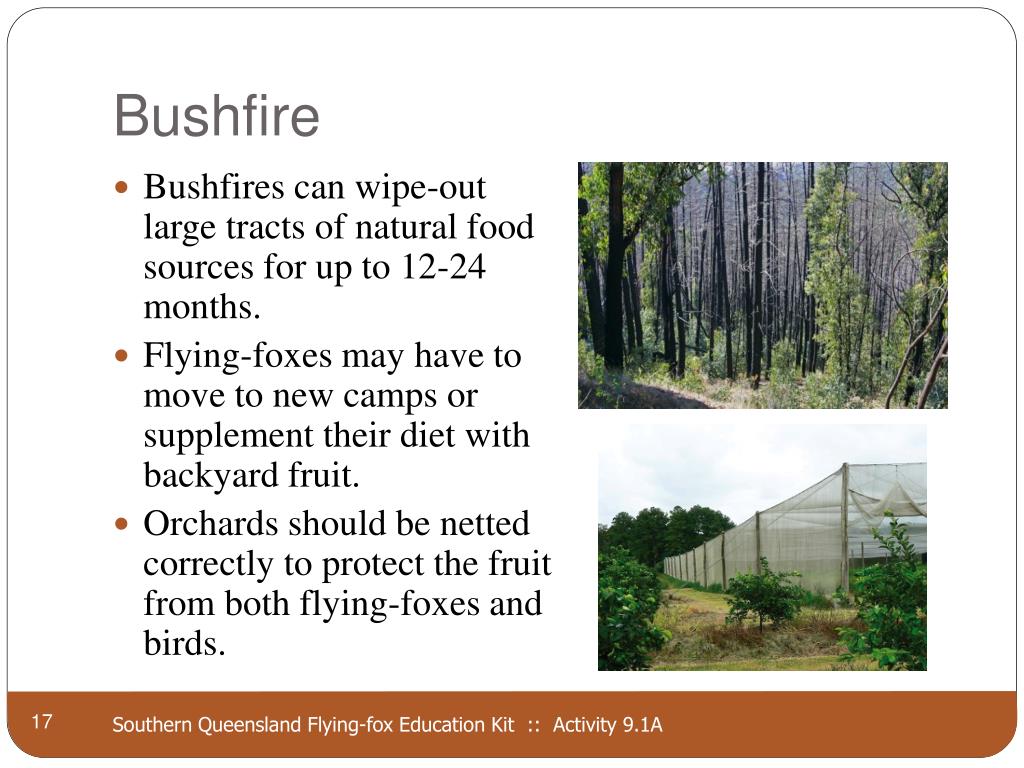 Bushfire

- Bushfires can wipe-out large tracts of natural food sources for up to 12-24 months.
- Flying-foxes may have to move to new camps or supplement their diet with backyard fruit.
- Orchards should be netted correctly to protect the fruit from both flying-foxes and birds.

17 Southern Queensland Flying-fox Education Kit :: Activity 9.1A